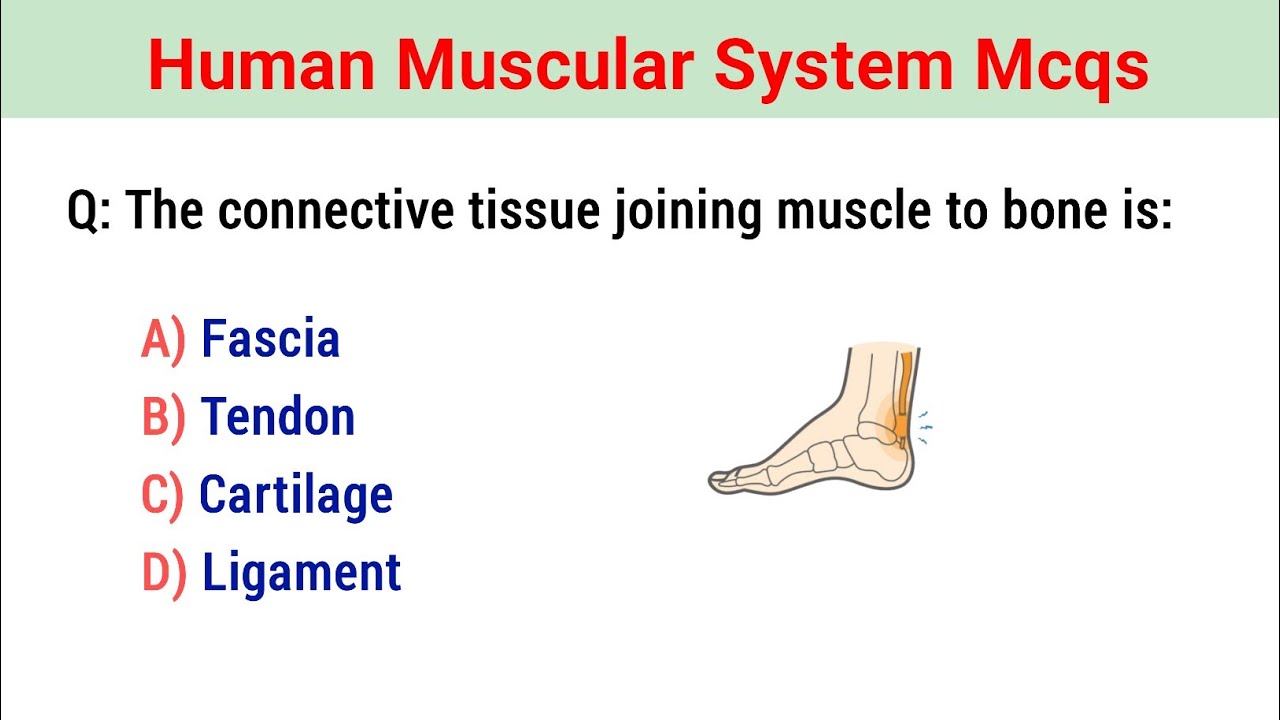 Human Muscular System Mcqs

Q: The connective tissue joining muscle to bone is:

A) Fascia
B) Tendon
C) Cartilage
D) Ligament